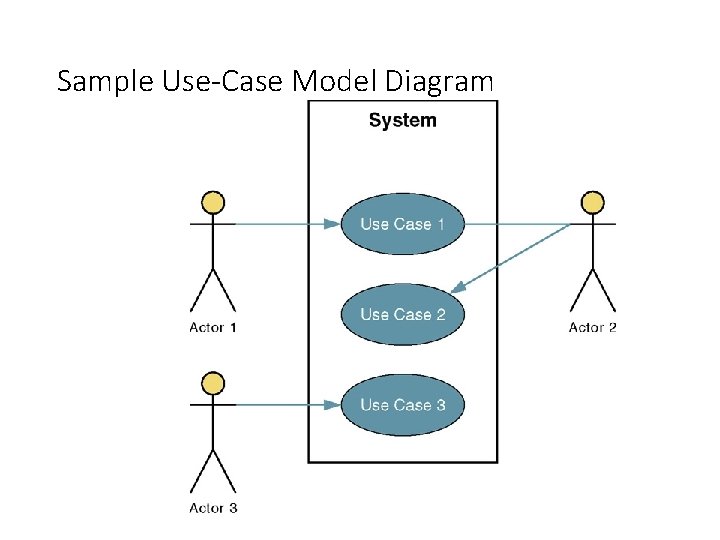 Sample Use-Case Model Diagram

System

Use Case 1

Use Case 2

Use Case 3

Actor 1

Actor 2

Actor 3